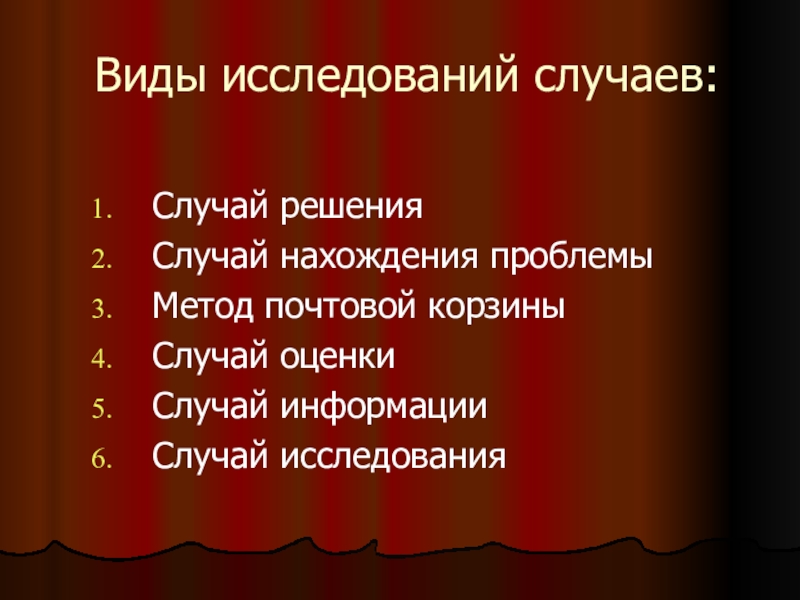 Виды исследований случаев:

1. Случай решения
2. Случай нахождения проблемы
3. Метод почтовой корзины
4. Случай оценки
5. Случай информации
6. Случай исследования